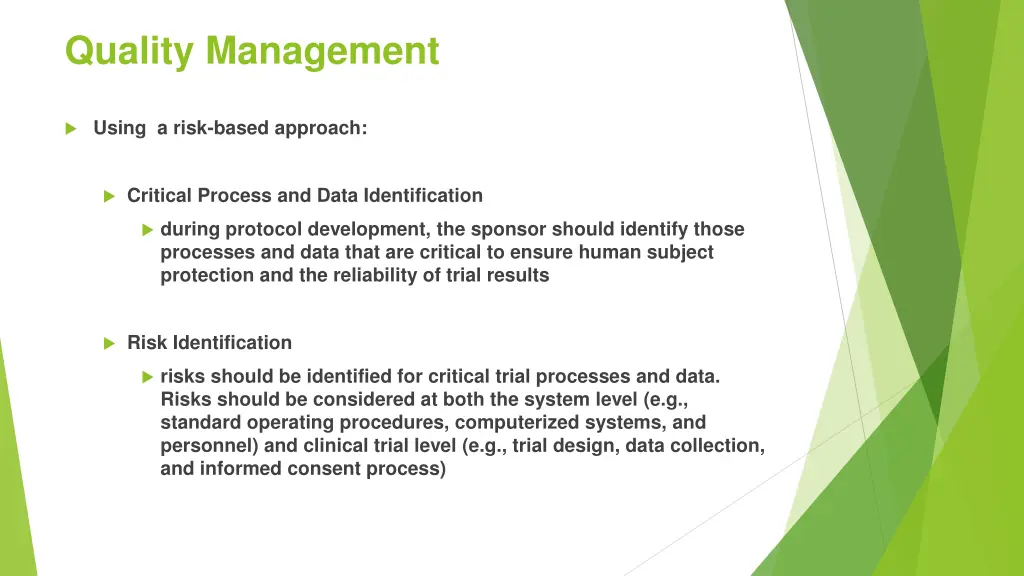 Quality Management

Using a risk-based approach:

Critical Process and Data Identification

during protocol development, the sponsor should identify those processes and data that are critical to ensure human subject protection and the reliability of trial results

Risk Identification

risks should be identified for critical trial processes and data. Risks should be considered at both the system level (e.g., standard operating procedures, computerized systems, and personnel) and clinical trial level (e.g., trial design, data collection, and informed consent process)